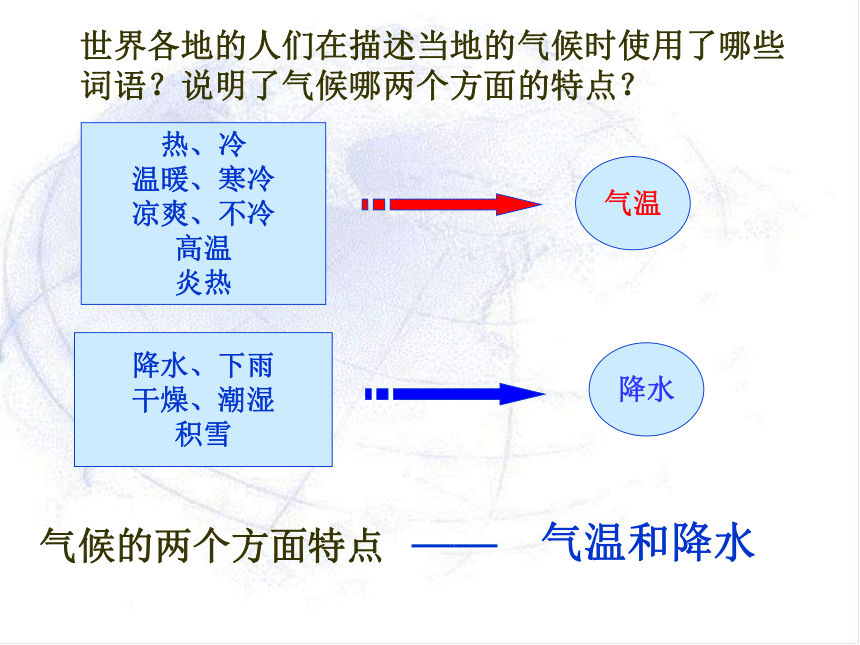 世界各地的人们在描述当地的气候时使用了哪些词语？说明了气候哪两个方面的特点？

热、冷
温暖、寒冷
凉爽、不冷
高温
炎热

气温

降水、下雨
干燥、潮湿
积雪

降水

气候的两个方面特点 —— 气温和降水